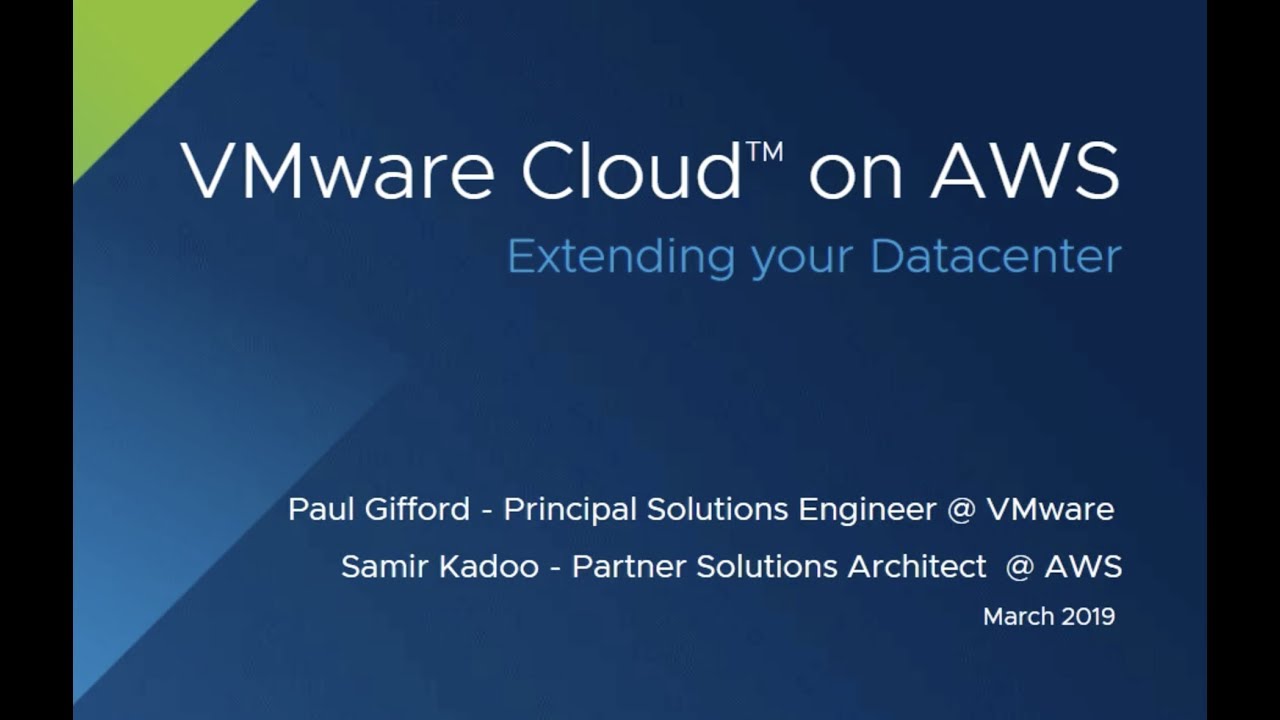 VMware Cloud™ on AWS

Extending your Datacenter

Paul Gifford - Principal Solutions Engineer @ VMware

Samir Kadoo - Partner Solutions Architect @ AWS

March 2019